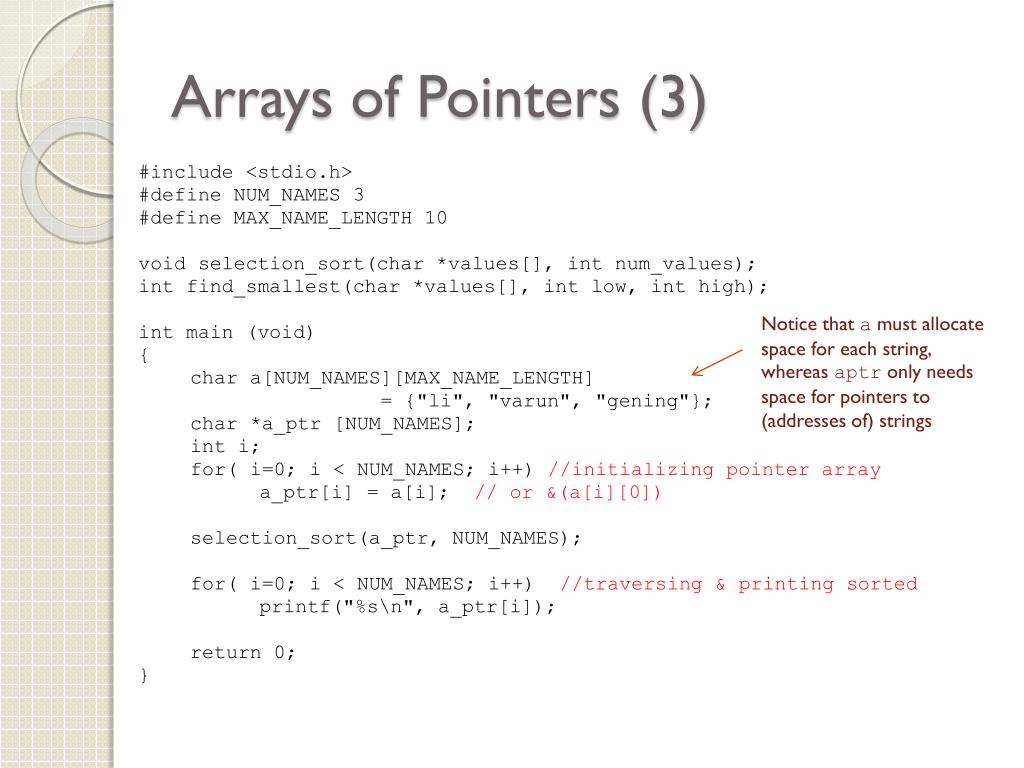 Arrays of Pointers (3)

#include <stdio.h>
#define NUM_NAMES 3
#define MAX_NAME_LENGTH 10

void selection_sort(char *values[], int num_values);
int find_smallest(char *values[], int low, int high);

int main (void)
{
    char a[NUM_NAMES][MAX_NAME_LENGTH]
                = {"li", "varun", "gening"};
    char *a_ptr [NUM_NAMES];
    int i;
    for( i=0; i < NUM_NAMES; i++) //initializing pointer array
        a_ptr[i] = a[i];  // or &(a[i][0])

    selection_sort(a_ptr, NUM_NAMES);

    for( i=0; i < NUM_NAMES; i++)  //traversing & printing sorted
        printf("%s\n", a_ptr[i]);

    return 0;
}

Notice that a must allocate space for each string, whereas aptr only needs space for pointers to (addresses of) strings